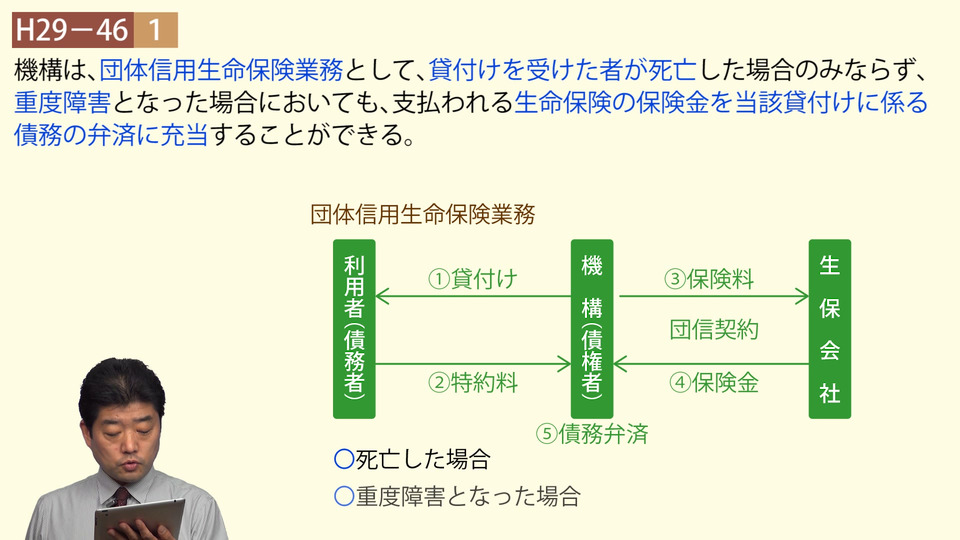 H29－46　1

機構は、団体信用生命保険業務として、貸付けを受けた者が死亡した場合のみならず、重度障害となった場合においても、支払われる生命保険の保険金を当該貸付けに係る債務の弁済に充当することができる。

団体信用生命保険業務

利用者（債務者）

①貸付け

②特約料

機構（債権者）

③保険料

団信契約

④保険金

生保会社

⑤債務弁済

○死亡した場合

○重度障害となった場合